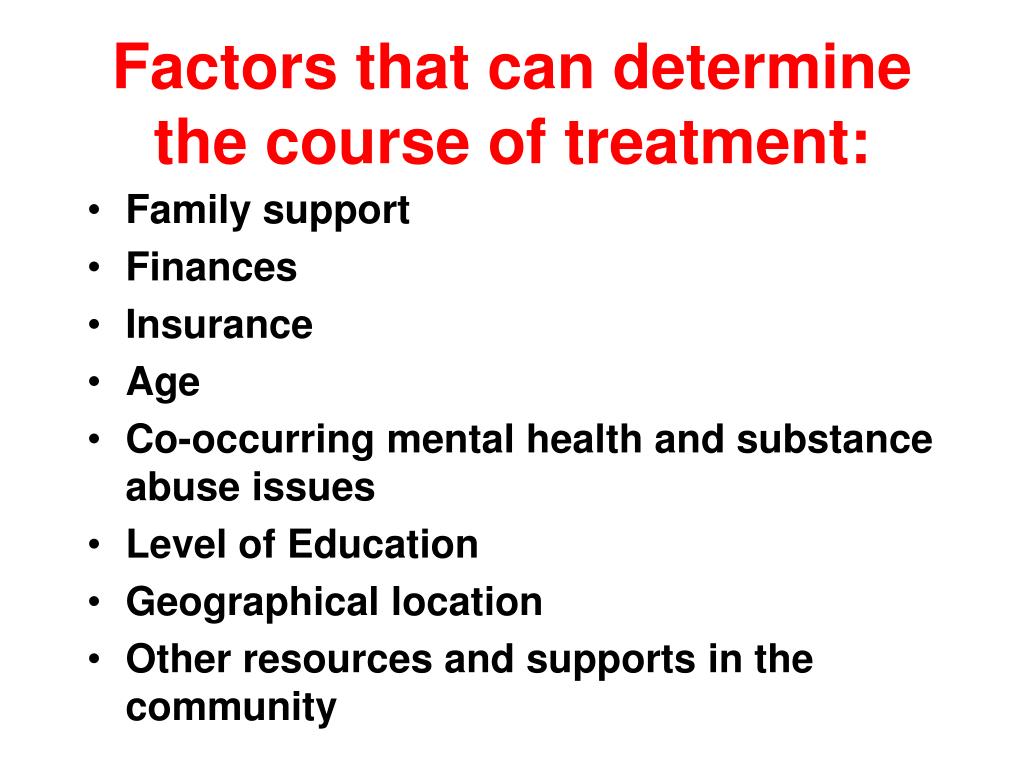 Factors that can determine the course of treatment:

• Family support
• Finances
• Insurance
• Age
• Co-occurring mental health and substance abuse issues
• Level of Education
• Geographical location
• Other resources and supports in the community